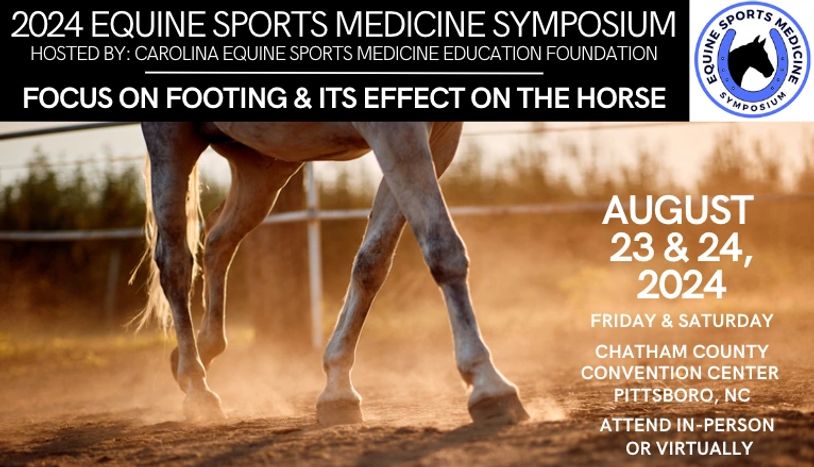 2024 EQUINE SPORTS MEDICINE SYMPOSIUM
HOSTED BY: CAROLINA EQUINE SPORTS MEDICINE EDUCATION FOUNDATION

FOCUS ON FOOTING & ITS EFFECT ON THE HORSE

EQUINE SPORTS MEDICINE SYMPOSIUM

AUGUST 23 & 24, 2024

FRIDAY & SATURDAY

CHATHAM COUNTY CONVENTION CENTER PITTSBORO, NC

ATTEND IN-PERSON OR VIRTUALLY